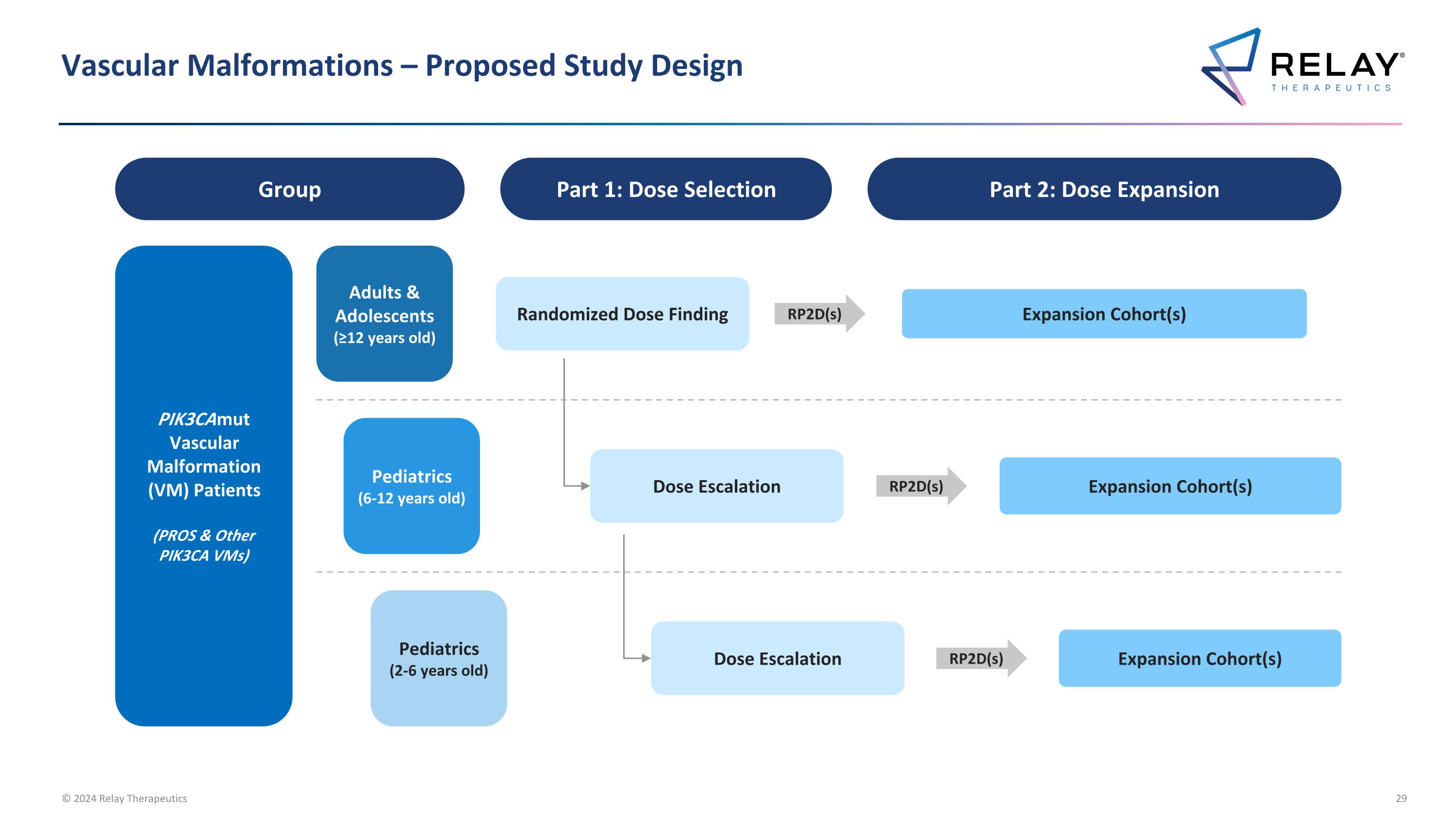 Vascular Malformations – Proposed Study Design

RELAY® THERAPEUTICS

Group

Part 1: Dose Selection

Part 2: Dose Expansion

PIK3CAmut Vascular Malformation (VM) Patients

(PROS & Other PIK3CA VMs)

Adults & Adolescents (≥12 years old)

Randomized Dose Finding

RP2D(s)

Expansion Cohort(s)

Pediatrics (6-12 years old)

Dose Escalation

RP2D(s)

Expansion Cohort(s)

Pediatrics (2-6 years old)

Dose Escalation

RP2D(s)

Expansion Cohort(s)

© 2024 Relay Therapeutics

29